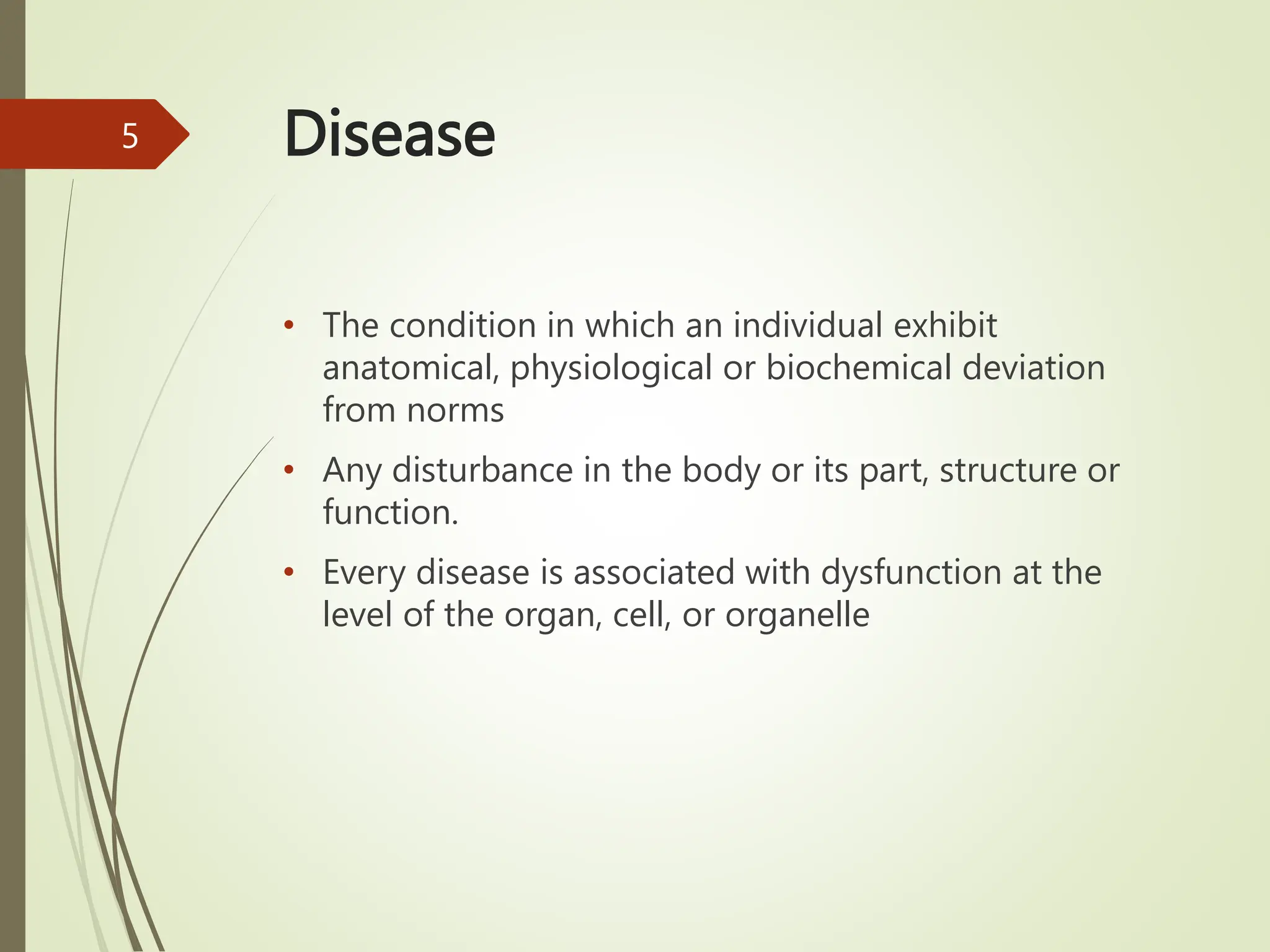 5

Disease

• The condition in which an individual exhibit anatomical, physiological or biochemical deviation from norms

• Any disturbance in the body or its part, structure or function.

• Every disease is associated with dysfunction at the level of the organ, cell, or organelle